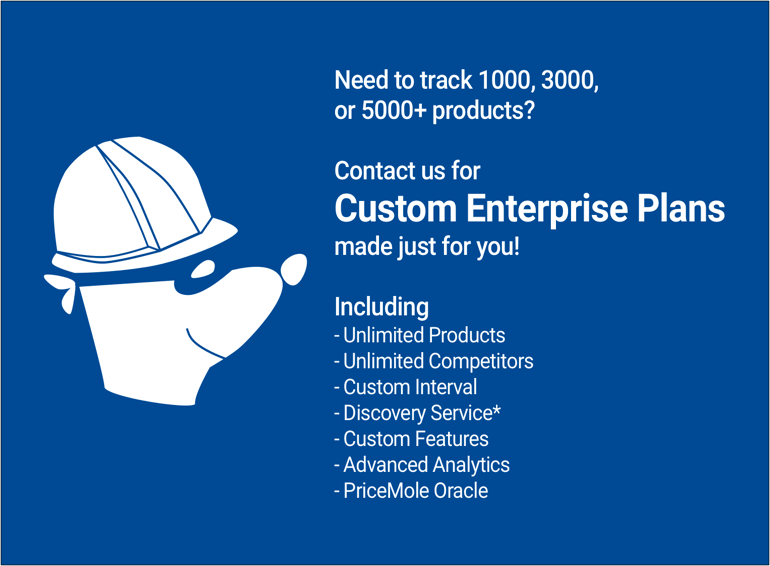 Need to track 1000, 3000, or 5000+ products?

Contact us for
Custom Enterprise Plans
made just for you!

Including
- Unlimited Products
- Unlimited Competitors
- Custom Interval
- Discovery Service*
- Custom Features
- Advanced Analytics
- PriceMole Oracle